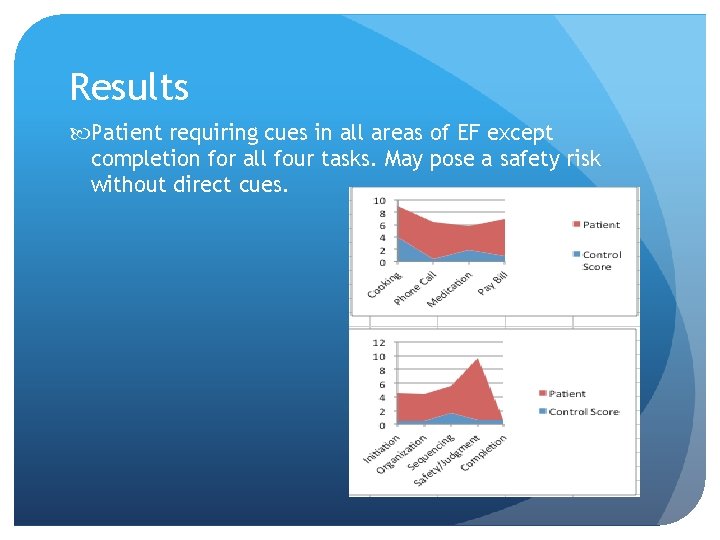 Results

Patient requiring cues in all areas of EF except completion for all four tasks. May pose a safety risk without direct cues.

10
8
6
4
2
0
Cooking
Phone Call
Meditation
Pay Bill
Patient
Control Score

12
10
8
6
4
2
0
Initiation
Organization
Sequencing
Safety/Judgment
Completion
Patient
Control Score